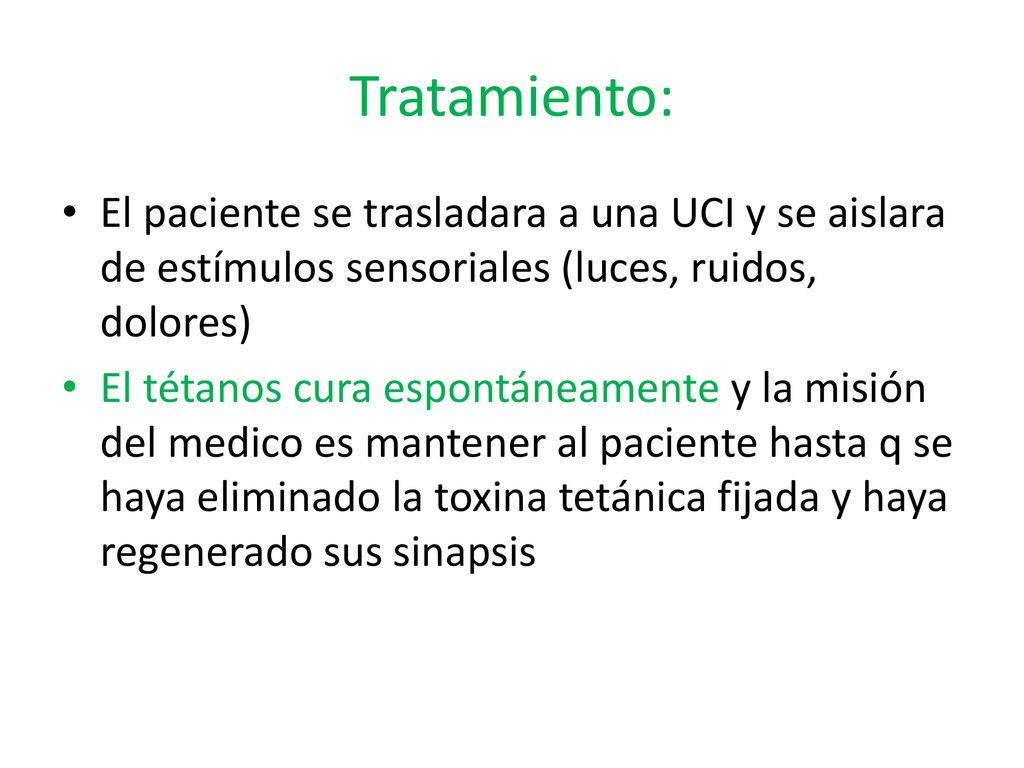 Tratamiento:

• El paciente se trasladara a una UCI y se aislara de estímulos sensoriales (luces, ruidos, dolores)

• El tétanos cura espontáneamente y la misión del medico es mantener al paciente hasta q se haya eliminado la toxina tetánica fijada y haya regenerado sus sinapsis